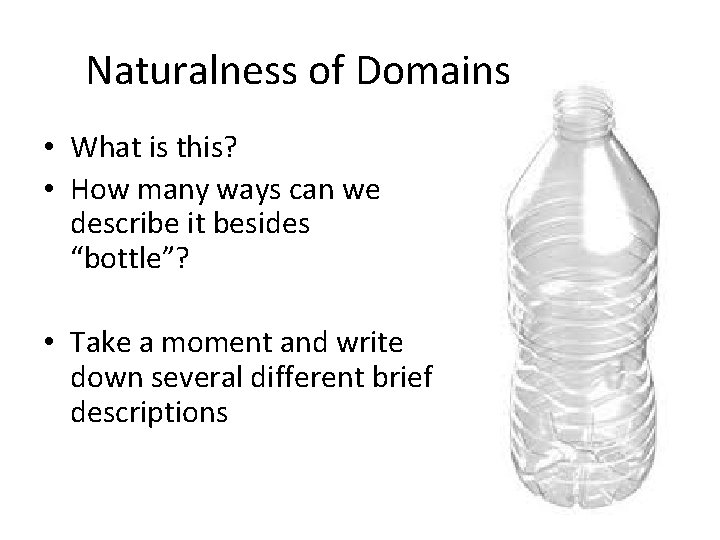 Naturalness of Domains

• What is this?
• How many ways can we describe it besides "bottle"?

• Take a moment and write down several different brief descriptions